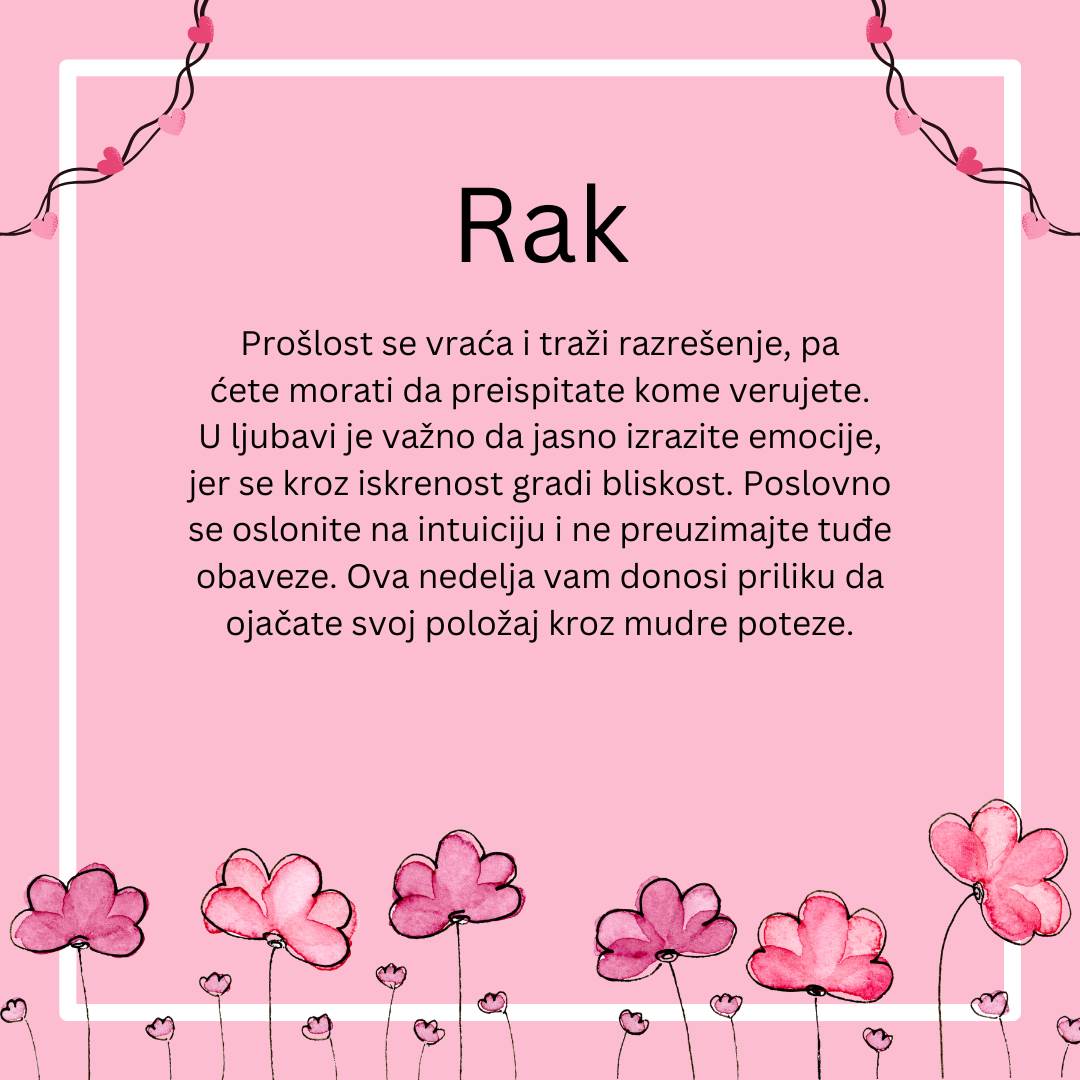 Rak

Prošlost se vraća i traži razrešenje, pa ćete morati da preispitate kome verujete. U ljubavi je važno da jasno izrazite emocije, jer se kroz iskrenost gradi bliskost. Poslovno se oslonite na intuiciju i ne preuzimajte tuđe obaveze. Ova nedelja vam donosi priliku da ojačate svoj položaj kroz mudre poteze.